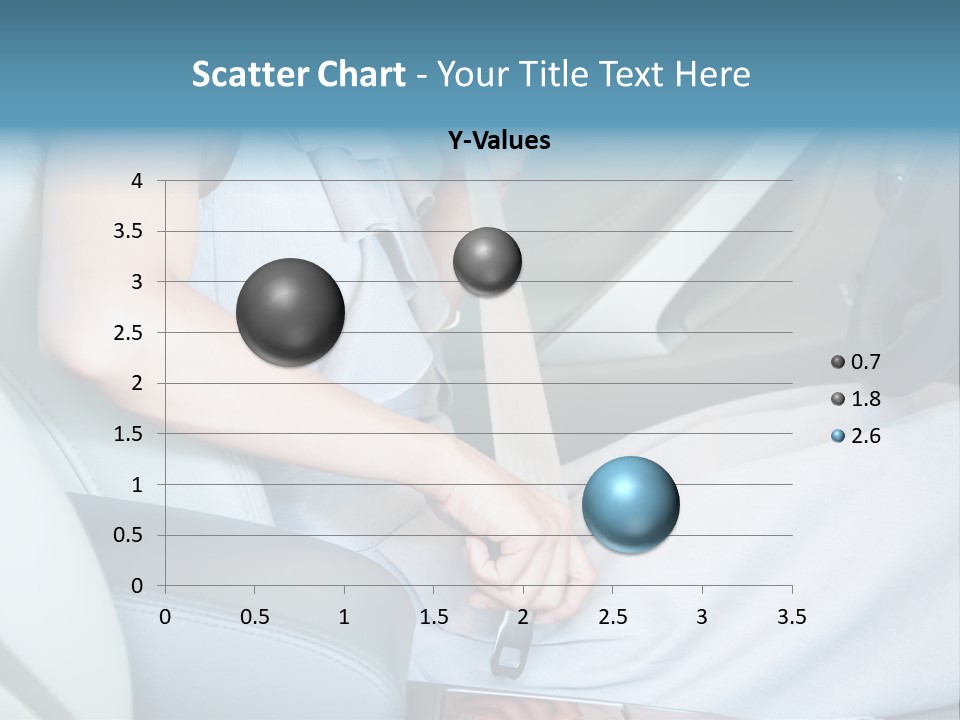 Scatter Chart - Your Title Text Here

Y-Values

4
3.5
3
2.5
2
1.5
1
0.5
0

0 0.5 1 1.5 2 2.5 3 3.5

0.7
1.8
2.6